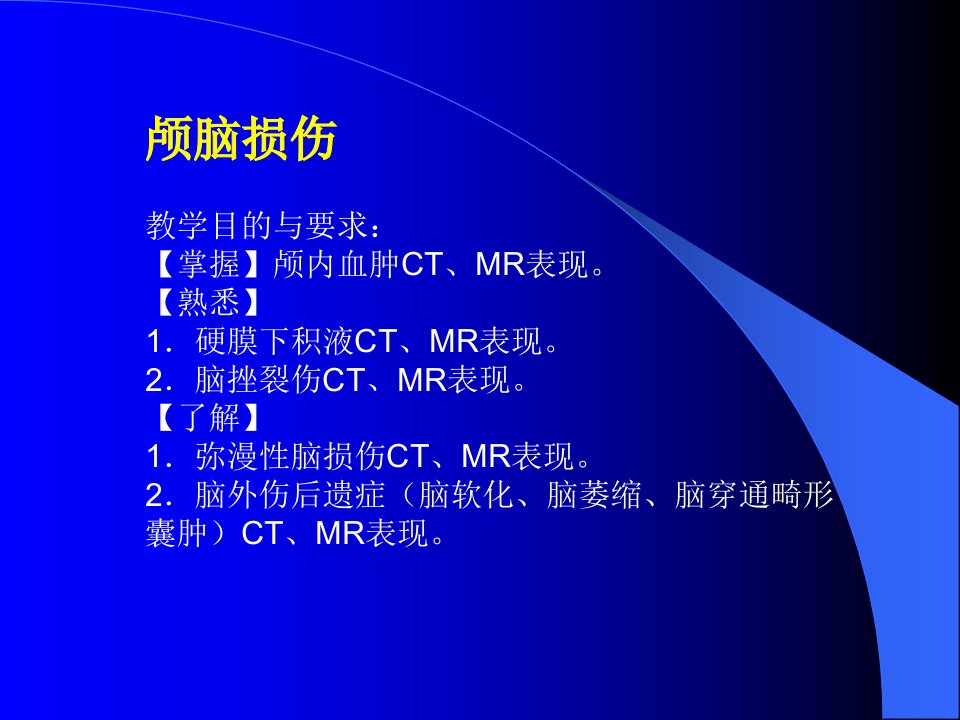 颅脑损伤

教学目的与要求：
【掌握】颅内血肿CT、MR表现。
【熟悉】
1．硬膜下积液CT、MR表现。
2．脑挫裂伤CT、MR表现。
【了解】
1．弥漫性脑损伤CT、MR表现。
2．脑外伤后遗症（脑软化、脑萎缩、脑穿通畸形囊肿）CT、MR表现。